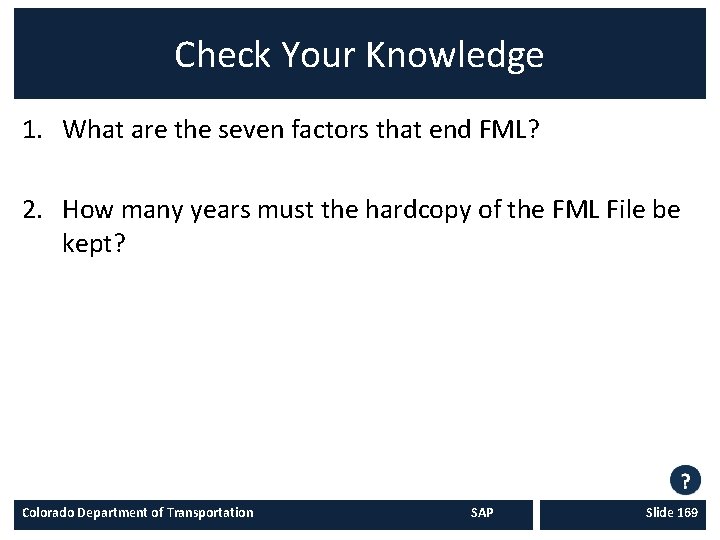 Check Your Knowledge

1. What are the seven factors that end FML?

2. How many years must the hardcopy of the FML File be kept?

?

Colorado Department of Transportation

SAP

Slide 169